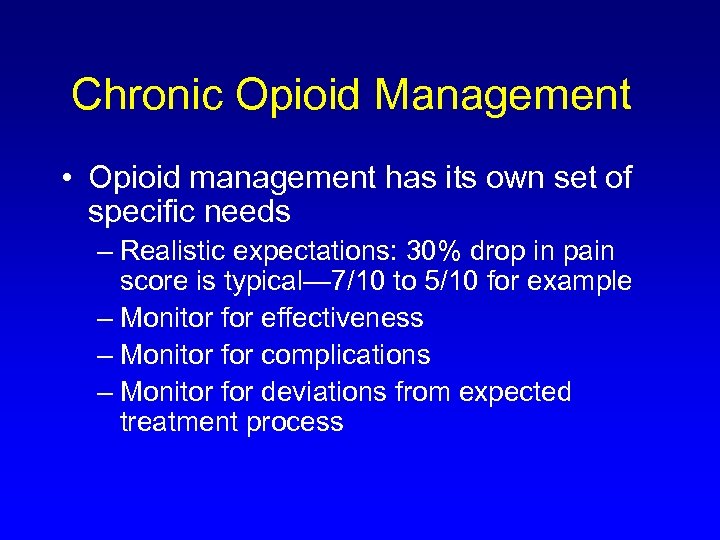 Chronic Opioid Management

• Opioid management has its own set of specific needs
– Realistic expectations: 30% drop in pain score is typical—7/10 to 5/10 for example
– Monitor for effectiveness
– Monitor for complications
– Monitor for deviations from expected treatment process